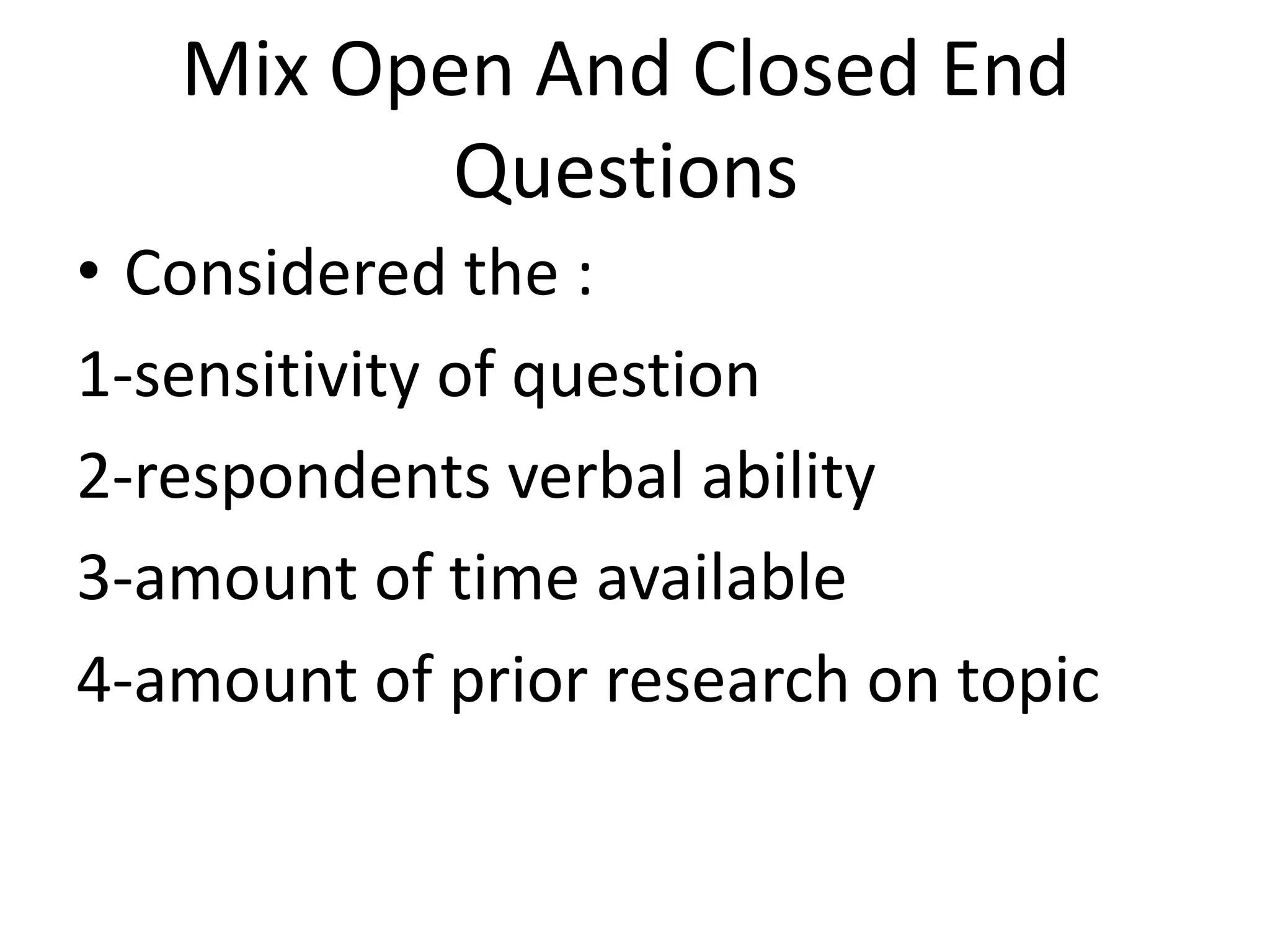 Mix Open And Closed End Questions

• Considered the :

1-sensitivity of question

2-respondents verbal ability

3-amount of time available

4-amount of prior research on topic